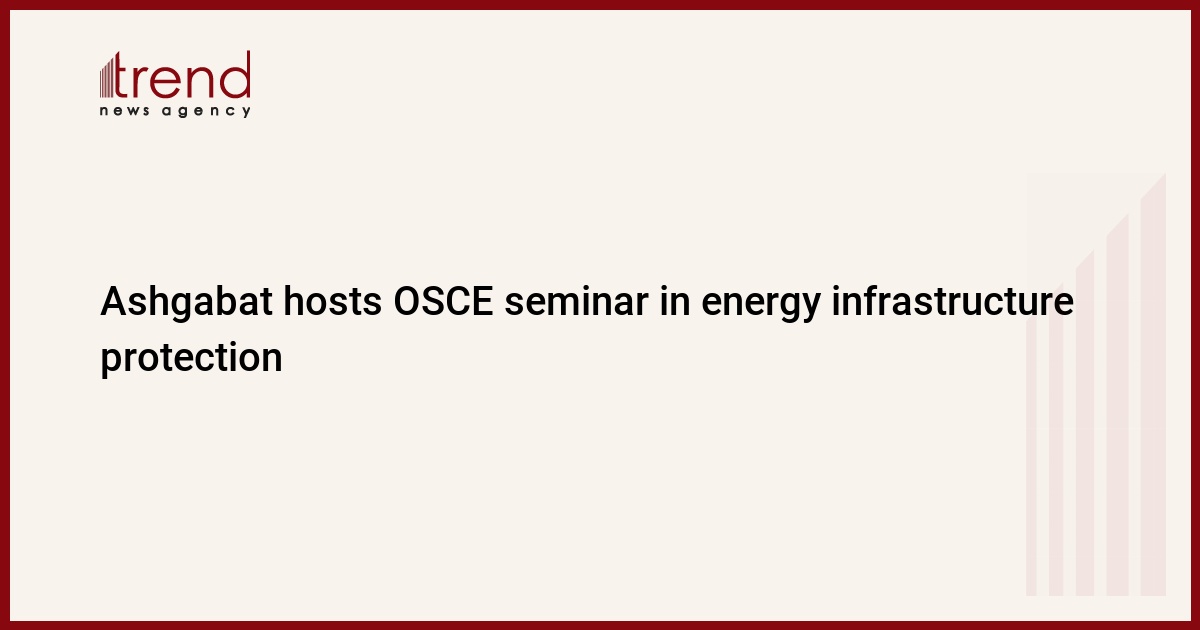 trend
news agency

Ashgabat hosts OSCE seminar in energy infrastructure protection